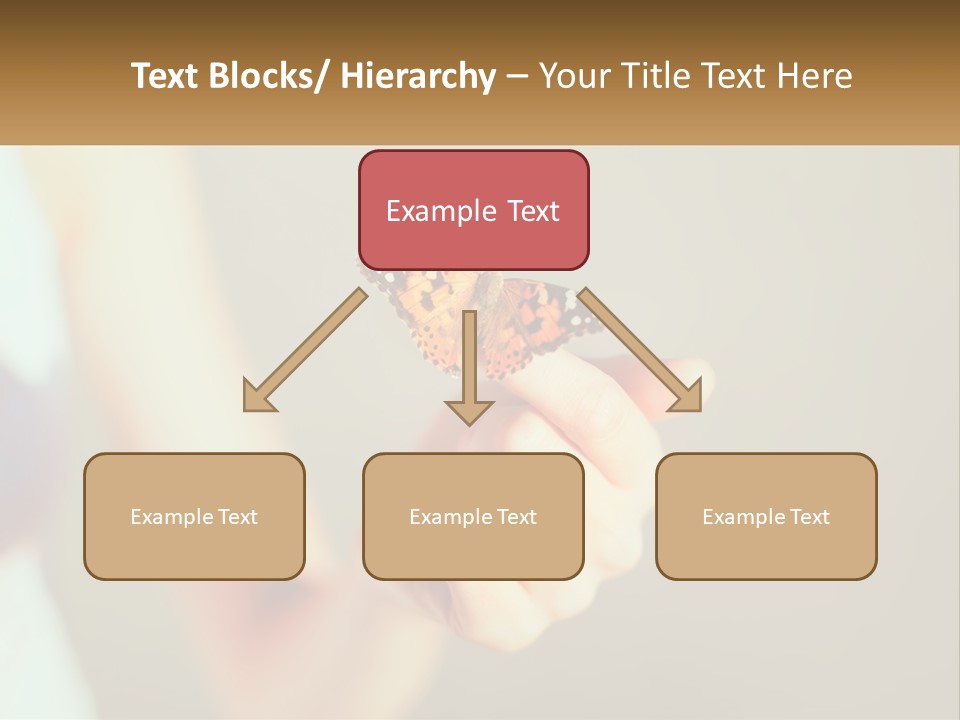 Text Blocks/ Hierarchy – Your Title Text Here

Example Text

Example Text

Example Text

Example Text